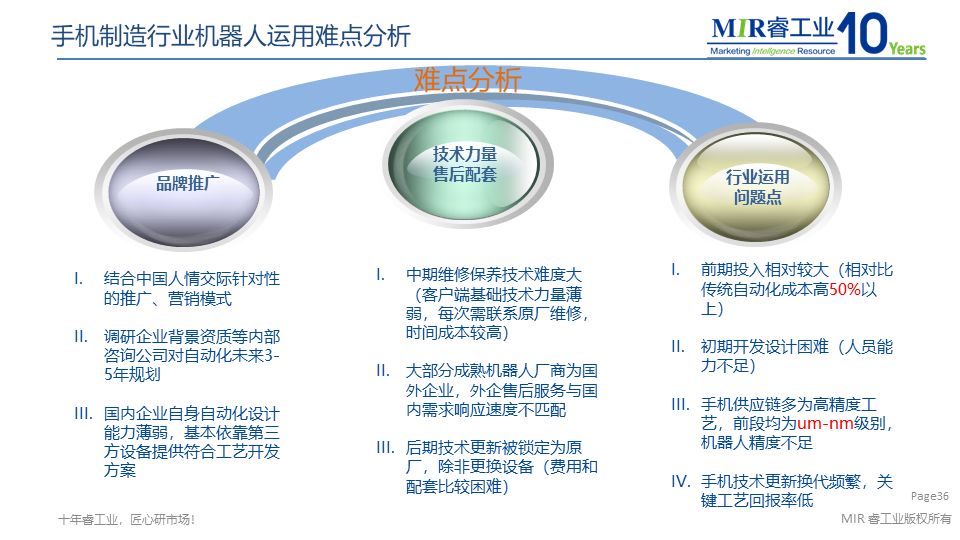 手机制造行业机器人运用难点分析

MIR睿工业
Marketing Intelligence Resource
10 Years

难点分析

品牌推广

技术力量
售后配套

行业运用
问题点

I. 结合中国人情交际针对性的推广、营销模式

II. 调研企业背景资质等内部咨询公司对自动化未来3-5年规划

III. 国内企业自身自动化设计能力薄弱，基本依靠第三方设备提供符合工艺开发方案

I. 中期维修保养技术难度大（客户端基础技术力量薄弱，每次需联系原厂维修，时间成本较高）

II. 大部分成熟机器人厂商为国外企业，外企售后服务与国内需求响应速度不匹配

III. 后期技术更新被锁定为原厂，除非更换设备（费用和配套比较困难）

I. 前期投入相对较大（相对比传统自动化成本高50%以上）

II. 初期开发设计困难（人员能力不足）

III. 手机供应链多为高精度工艺，前段均为um-nm级别，机器人精度不足

IV. 手机技术更新换代频繁，关键工艺回报率低

Page36

十年睿工业，匠心研市场！

MIR 睿工业版权所有